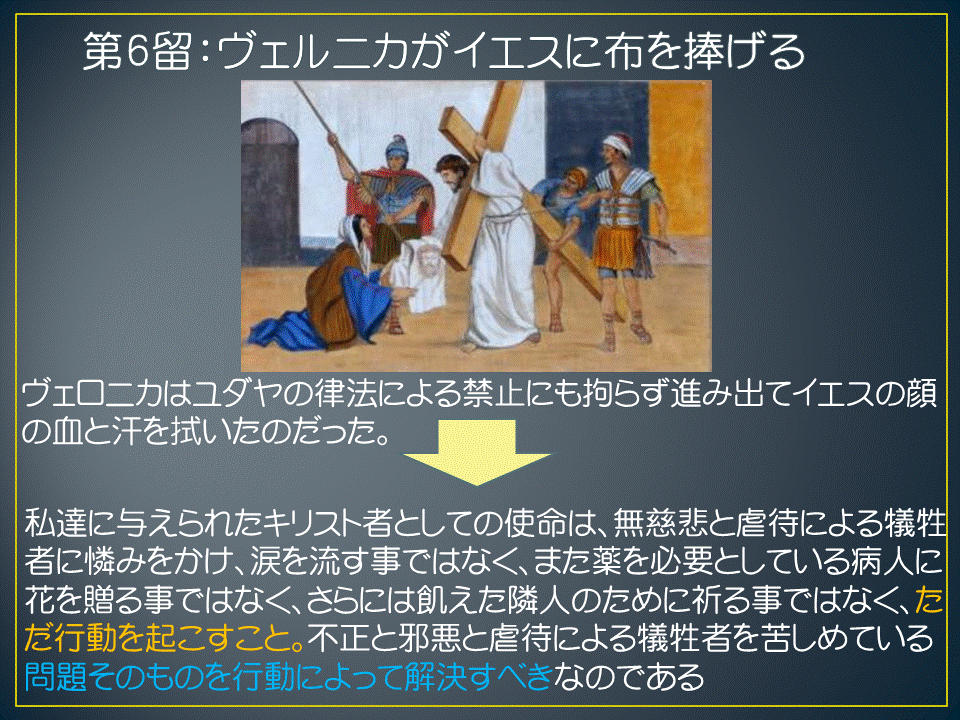 第6留：ヴェルニカがイエスに布を捧げる

ヴェロニカはユダヤの律法による禁止にも拘らず進み出てイエスの顔の血と汗を拭いたのだった。

私達に与えられたキリスト者としての使命は、無慈悲と虐待による犠牲者に憐みをかけ、涙を流す事ではなく、また薬を必要としている病人に花を贈る事ではなく、さらには飢えた隣人のために祈る事ではなく、ただ行動を起こすこと。不正と邪悪と虐待による犠牲者を苦しめている問題そのものを行動によって解決すべきなのである